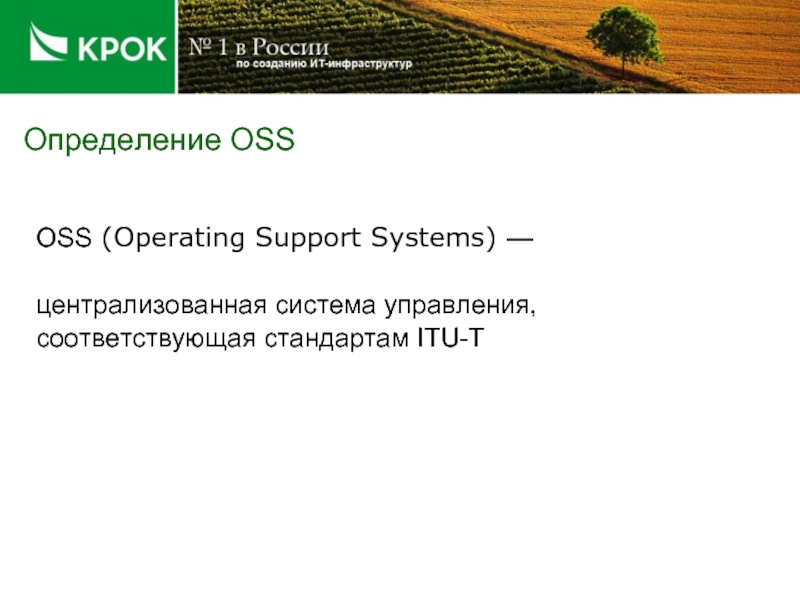 КРОК

№ 1 в России
по созданию ИТ-инфраструктур

Определение OSS

OSS (Operating Support Systems) —

централизованная система управления, соответствующая стандартам ITU-T